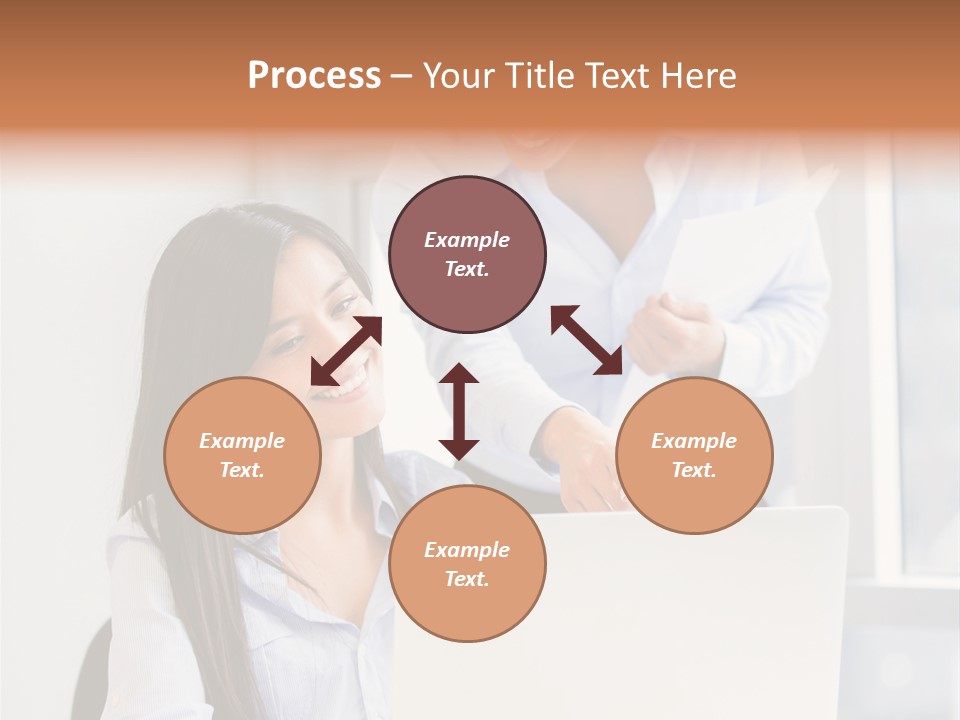 Process – Your Title Text Here

Example Text.

Example Text.

Example Text.

Example Text.